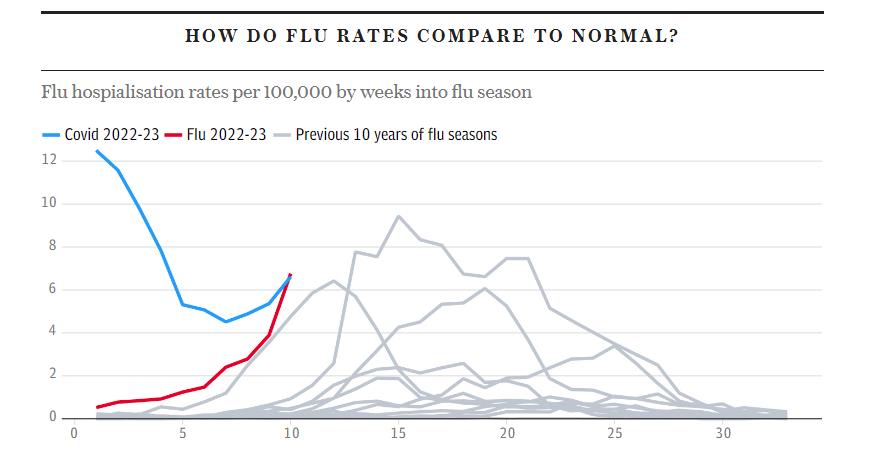 HOW DO FLU RATES COMPARE TO NORMAL?

Flu hospialisation rates per 100,000 by weeks into flu season

Covid 2022-23 Flu 2022-23 Previous 10 years of flu seasons

12
10
8
6
4
2
0

0 5 10 15 20 25 30